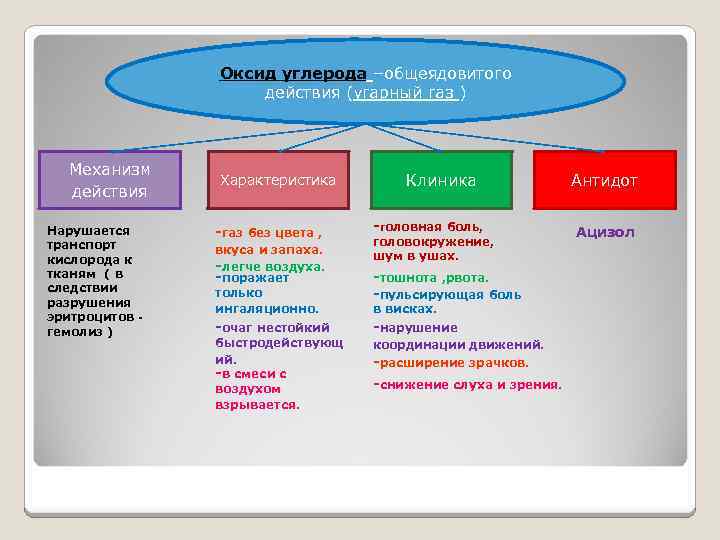 Оксид углерода –общеядовитого действия (угарный газ )

Механизм действия

Характеристика

Клиника

Антидот

Нарушается транспорт кислорода к тканям ( в следствии разрушения эритроцитов - гемолиз )

-газ без цвета , вкуса и запаха.
-легче воздуха.
-поражает только ингаляционно.
-очаг нестойкий быстродействующий.
-в смеси с воздухом взрывается.

-головная боль, головокружение, шум в ушах.
-тошнота ,рвота.
-пульсирующая боль в висках.
-нарушение координации движений.
-расширение зрачков.
-снижение слуха и зрения.

Ацизол